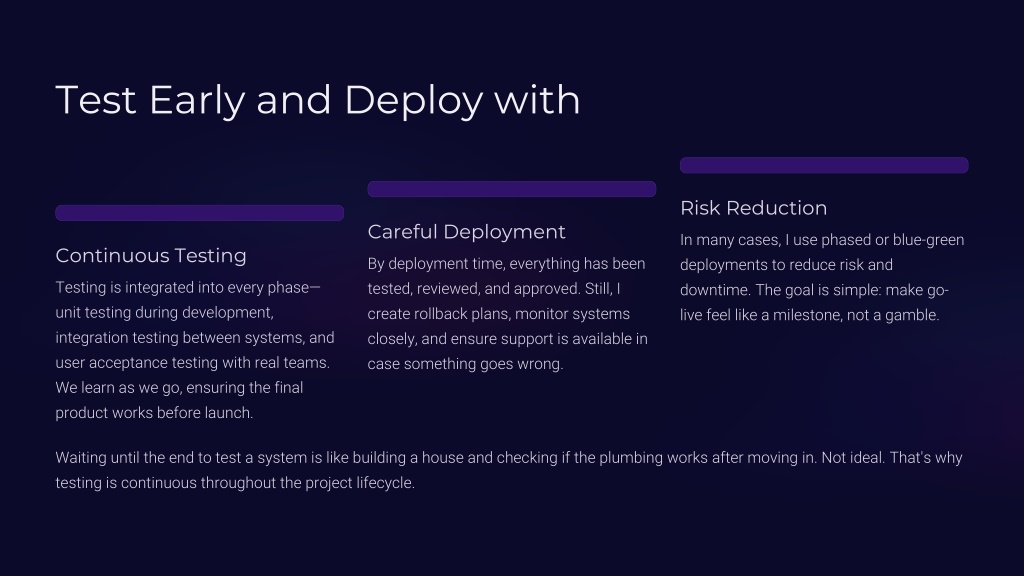 Test Early and Deploy with

Continuous Testing

Testing is integrated into every phase—unit testing during development, integration testing between systems, and user acceptance testing with real teams. We learn as we go, ensuring the final product works before launch.

Careful Deployment

By deployment time, everything has been tested, reviewed, and approved. Still, I create rollback plans, monitor systems closely, and ensure support is available in case something goes wrong.

Risk Reduction

In many cases, I use phased or blue-green deployments to reduce risk and downtime. The goal is simple: make go-live feel like a milestone, not a gamble.

Waiting until the end to test a system is like building a house and checking if the plumbing works after moving in. Not ideal. That's why testing is continuous throughout the project lifecycle.